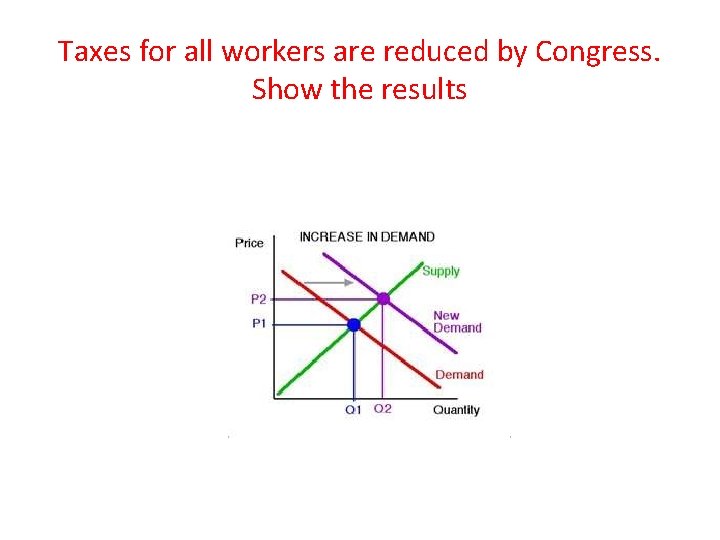 Taxes for all workers are reduced by Congress. Show the results

Price
INCREASE IN DEMAND
Supply
P2
P1
New Demand
Demand
Q1
Q2
Quantity